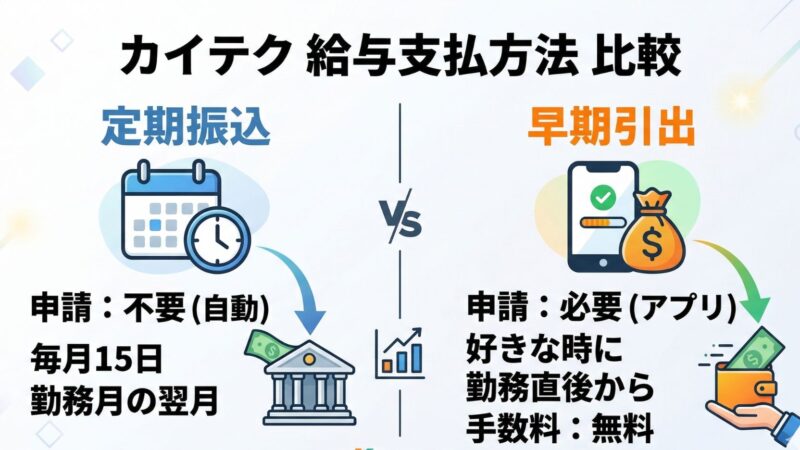 カイテク 給与支払方法 比較

定期振込

申請：不要(自動)
毎月15日
勤務月の翌月

VS

早期引出

申請：必要(アプリ)
好きな時に
勤務直後から
手数料：無料